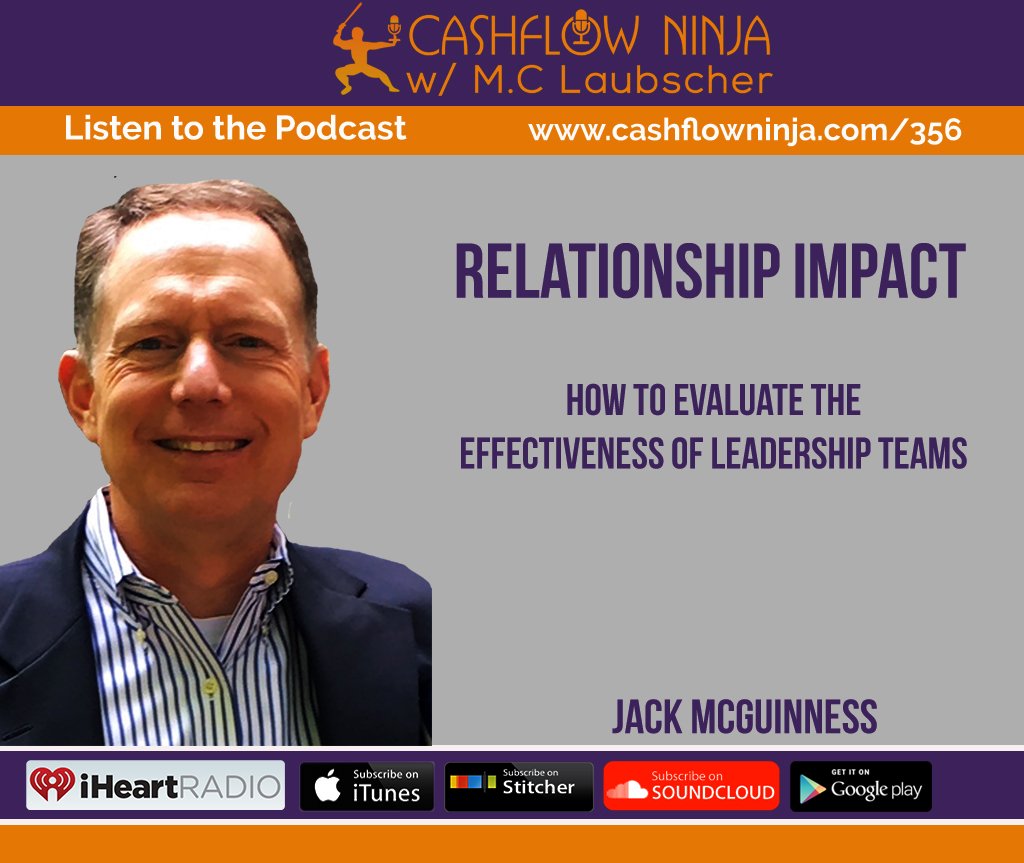 CASHFLOW NINJA
w/ M.C Laubscher

Listen to the Podcast
www.cashflowninja.com/356

RELATIONSHIP IMPACT

HOW TO EVALUATE THE EFFECTIVENESS OF LEADERSHIP TEAMS

JACK MCGUINNESS

iHeartRADIO
Subscribe on iTunes
Subscribe on Stitcher
Subscribe on SOUNDCLOUD
GET IT ON Google play